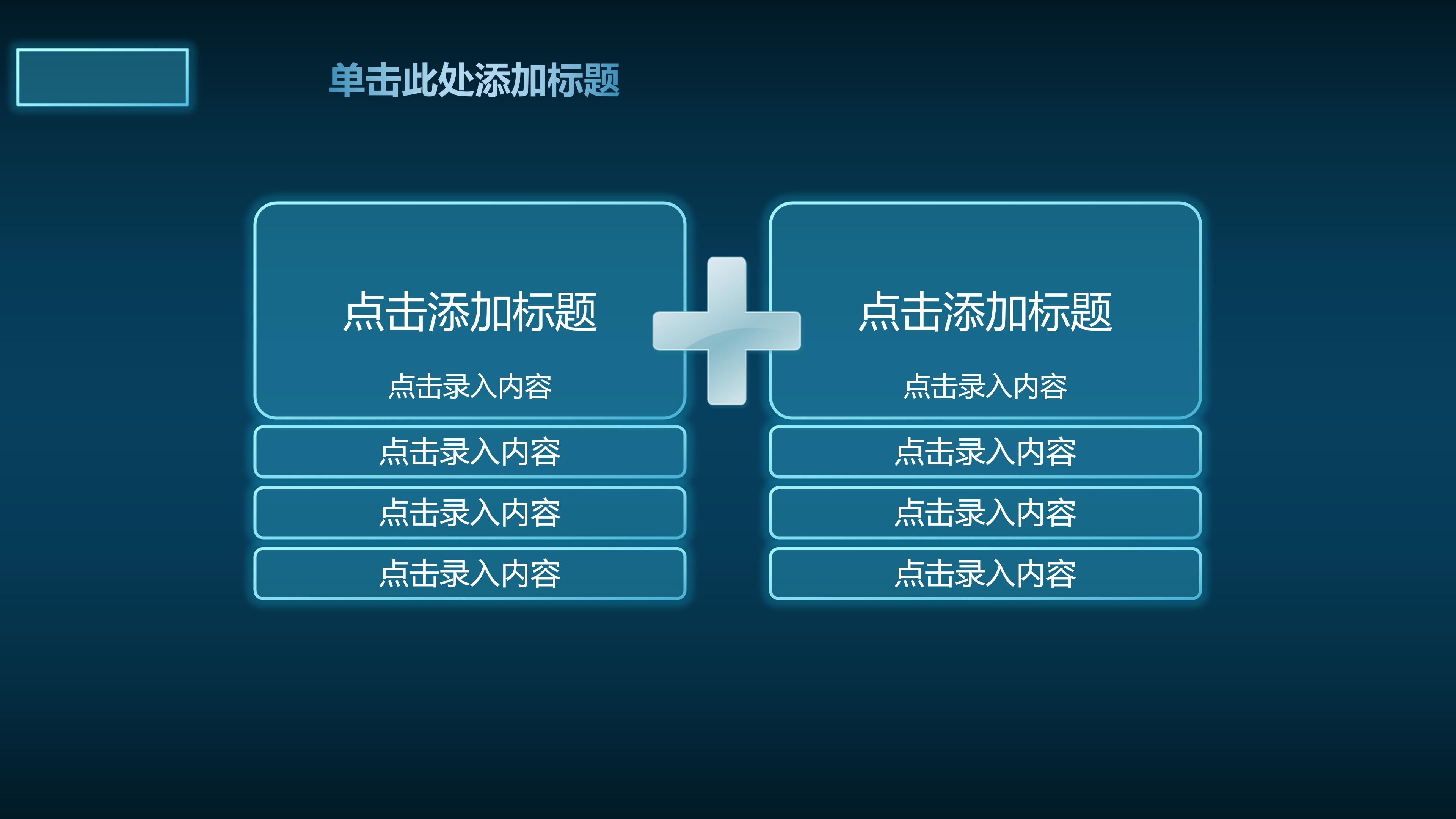 单击此处添加标题

点击添加标题

点击录入内容

点击录入内容

点击录入内容

点击录入内容

点击添加标题

点击录入内容

点击录入内容

点击录入内容

点击录入内容